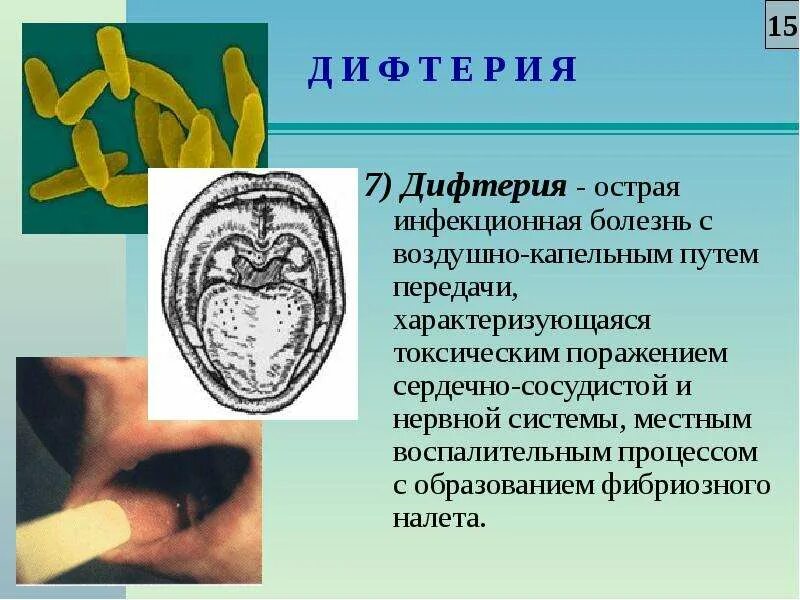 15

ДИФТЕРИЯ

7) Дифтерия - острая инфекционная болезнь с воздушно-капельным путем передачи, характеризующаяся токсическим поражением сердечно-сосудистой и нервной системы, местным воспалительным процессом с образованием фибриозного налета.